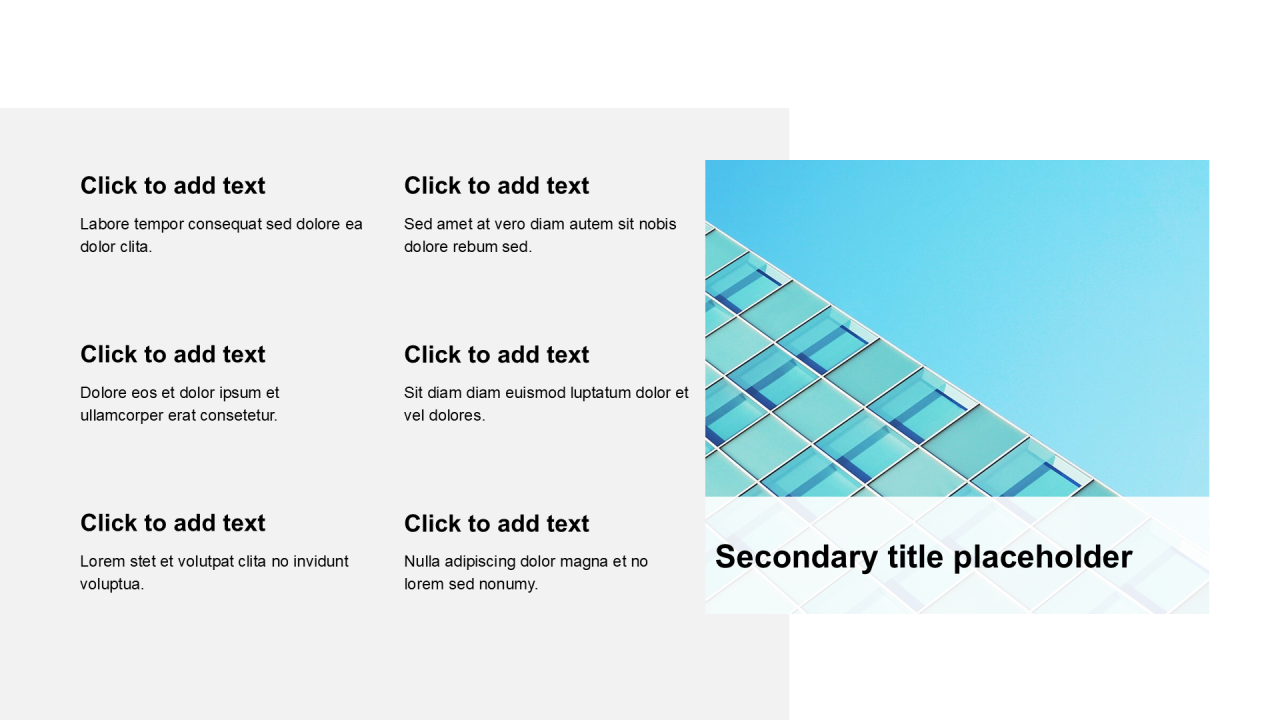 Click to add text

Labore tempor consequat sed dolore ea dolor clita.

Click to add text

Dolore eos et dolor ipsum et ullamcorper erat consetetur.

Click to add text

Lorem stet et volutpat clita no invidunt voluptua.

Click to add text

Sed amet at vero diam autem sit nobis dolore rebum sed.

Click to add text

Sit diam diam euismod luptatum dolor et vel dolores.

Click to add text

Nulla adipiscing dolor magna et no lorem sed nonumy.

Secondary title placeholder